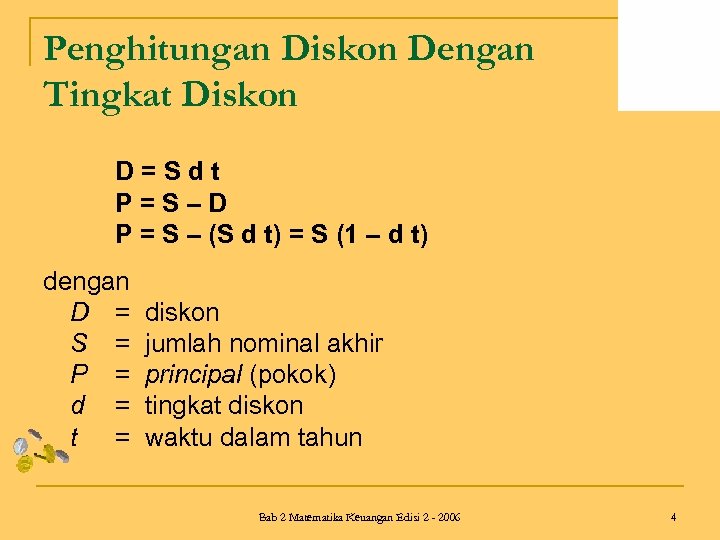 Penghitungan Diskon Dengan Tingkat Diskon

$D = S\,d\,t$
$P = S - D$
$P = S - (S\,d\,t) = S\,(1 - d\,t)$

dengan
$D$ = diskon
$S$ = jumlah nominal akhir
$P$ = principal (pokok)
$d$ = tingkat diskon
$t$ = waktu dalam tahun

Bab 2 Matematika Keuangan Edisi 2 - 2006

4